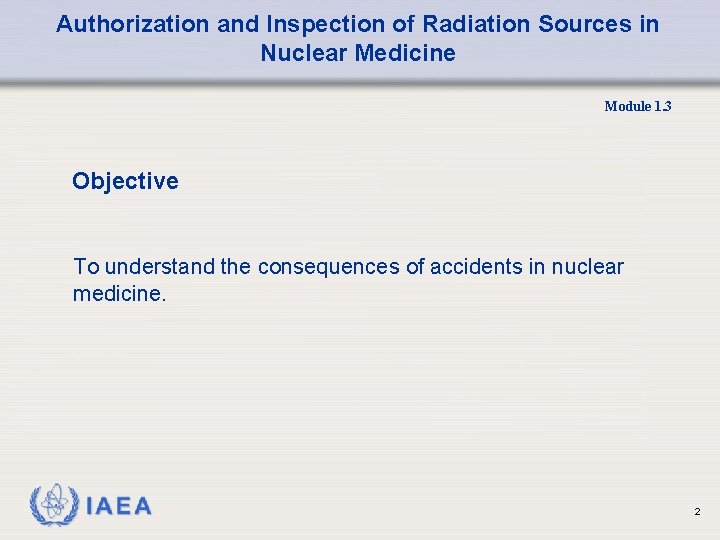 Authorization and Inspection of Radiation Sources in Nuclear Medicine

Module 1.3

Objective

To understand the consequences of accidents in nuclear medicine.

IAEA

2